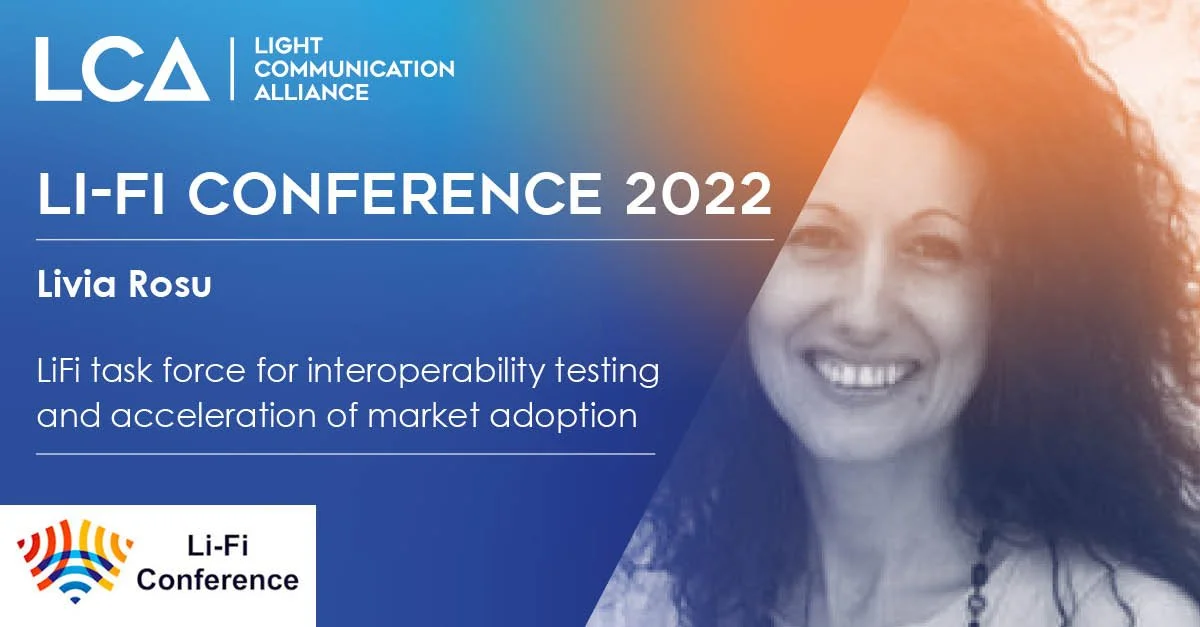 LCA | LIGHT COMMUNICATION ALLIANCE

LI-FI CONFERENCE 2022

Livia Rosu

LiFi task force for interoperability testing and acceleration of market adoption

Li-Fi Conference